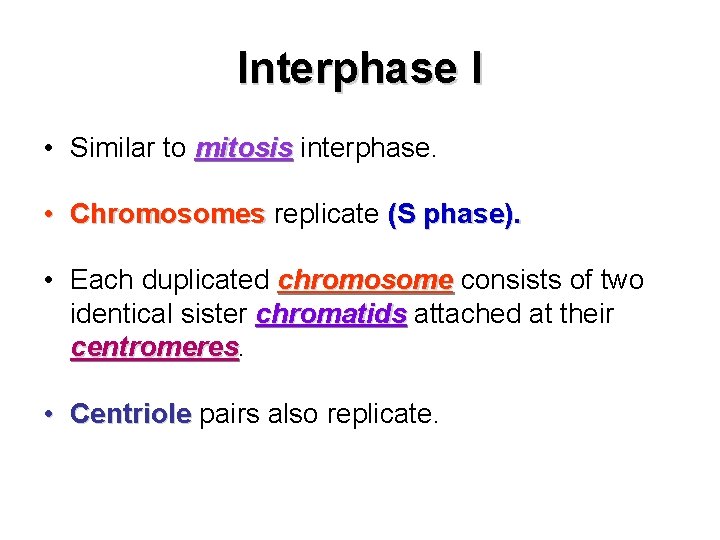 Interphase I

• Similar to mitosis interphase.

• Chromosomes replicate (S phase).

• Each duplicated chromosome consists of two identical sister chromatids attached at their centromeres.

• Centriole pairs also replicate.